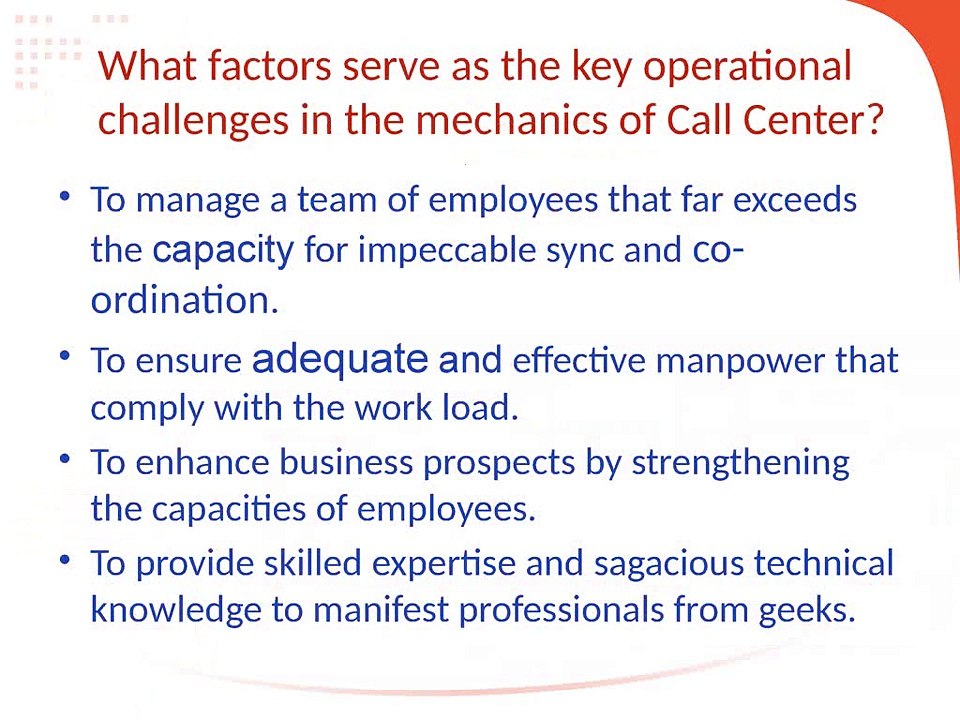 What factors serve as the key operational challenges in the mechanics of Call Center?

• To manage a team of employees that far exceeds the capacity for impeccable sync and co-ordination.

• To ensure adequate and effective manpower that comply with the work load.

• To enhance business prospects by strengthening the capacities of employees.

• To provide skilled expertise and sagacious technical knowledge to manifest professionals from geeks.